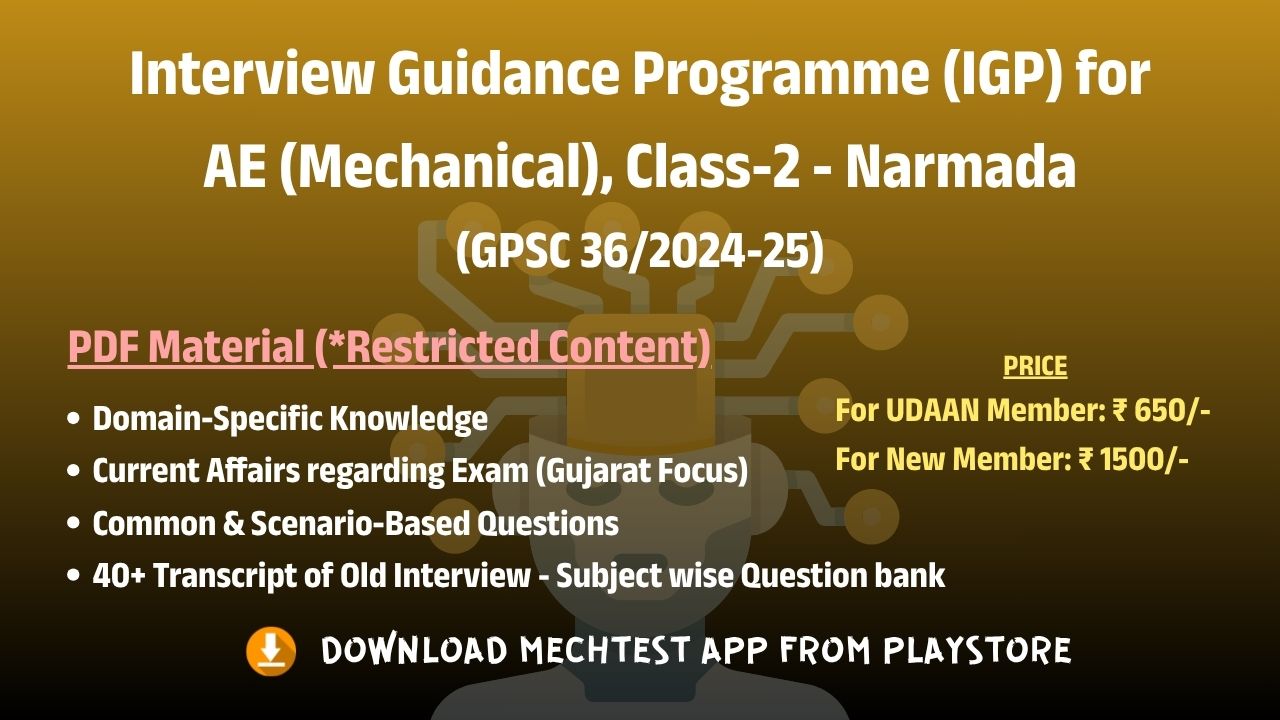 Interview Guidance Programme (IGP) for AE (Mechanical), Class-2 - Narmada

(GPSC 36/2024-25)

PDF Material (*Restricted Content)

- Domain-Specific Knowledge
- Current Affairs regarding Exam (Gujarat Focus)
- Common & Scenario-Based Questions
- 40+ Transcript of Old Interview - Subject wise Question bank

PRICE

For UDAAN Member: ₹ 650/-

For New Member: ₹ 1500/-

DOWNLOAD MECHTEST APP FROM PLAYSTORE